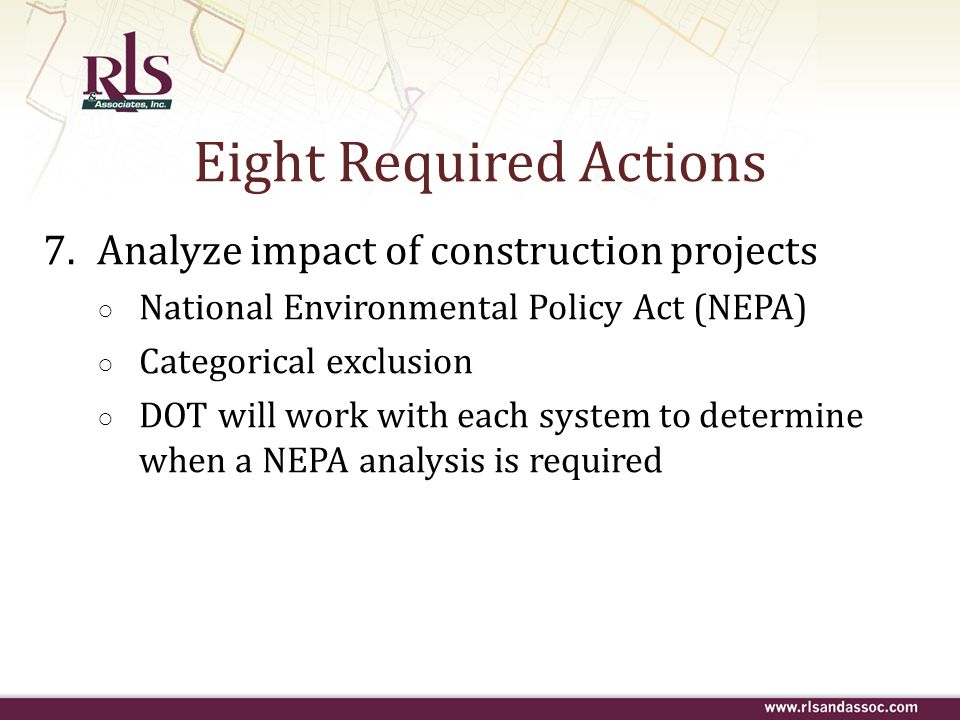 RLS & Associates, Inc.

Eight Required Actions

7. Analyze impact of construction projects
 ○ National Environmental Policy Act (NEPA)
 ○ Categorical exclusion
 ○ DOT will work with each system to determine when a NEPA analysis is required

www.rlsandassoc.com